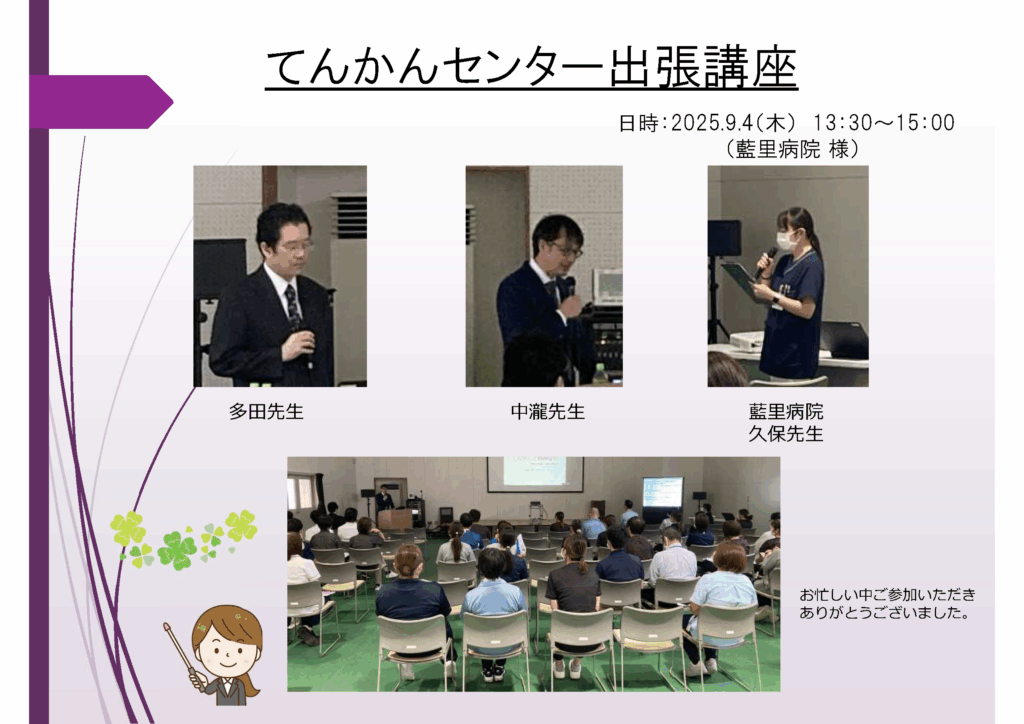 てんかんセンター出張講座

日時:2025.9.4(木) 13:30～15:00
(藍里病院 様)

多田先生

中瀧先生

藍里病院
久保先生

お忙しい中ご参加いただき
ありがとうございました。